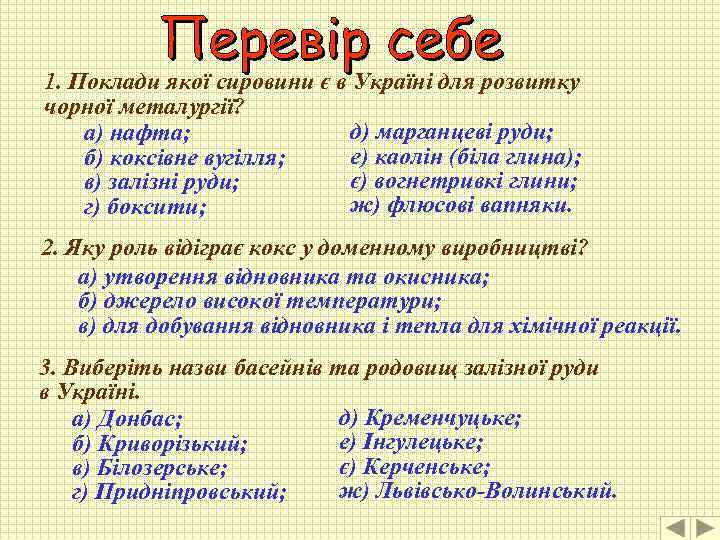 Перевір себе

1. Поклади якої сировини є в Україні для розвитку чорної металургії?

а) нафта;
б) коксівне вугілля;
в) залізні руди;
г) боксити;

д) марганцеві руди;
е) каолін (біла глина);
є) вогнетривкі глини;
ж) флюсові вапняки.

2. Яку роль відіграє кокс у доменному виробництві?

а) утворення відновника та окисника;
б) джерело високої температури;
в) для добування відновника і тепла для хімічної реакції.

3. Виберіть назви басейнів та родовищ залізної руди в Україні.

а) Донбас;
б) Криворізький;
в) Білозерське;
г) Придніпровський;

д) Кременчуцьке;
е) Інгулецьке;
є) Керченське;
ж) Львівсько-Волинський.